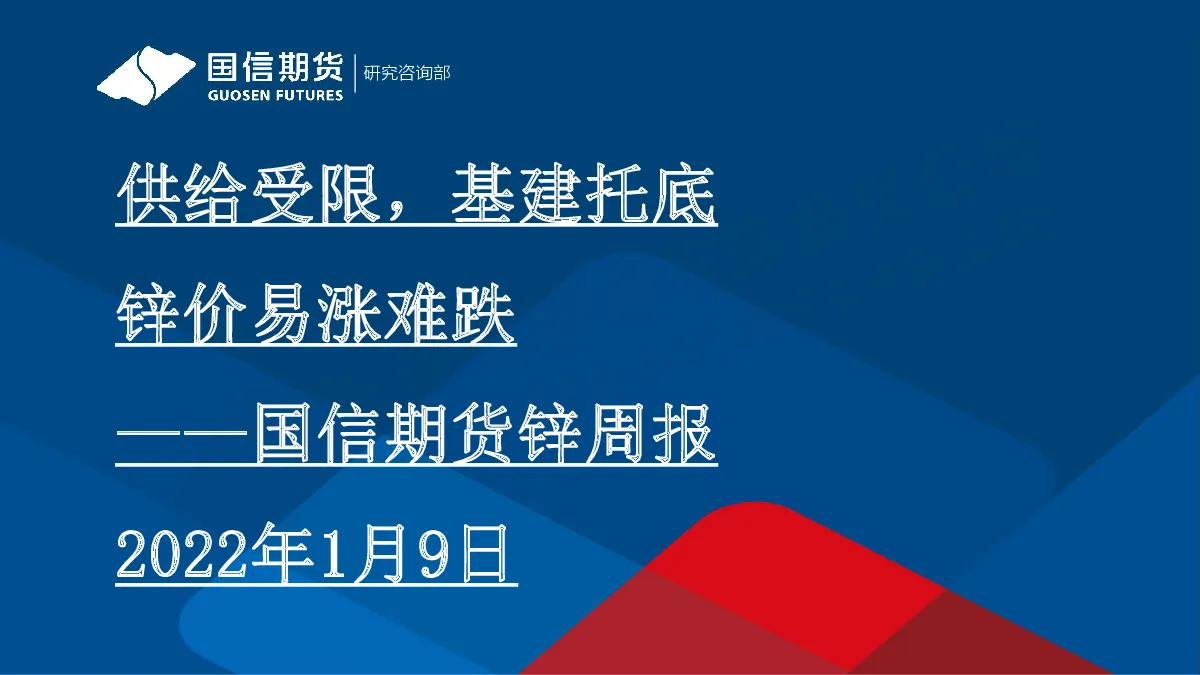 国信期货
GUOSEN FUTURES
研究咨询部

供给受限，基建托底

锌价易涨难跌

——国信期货锌周报

2022年1月9日